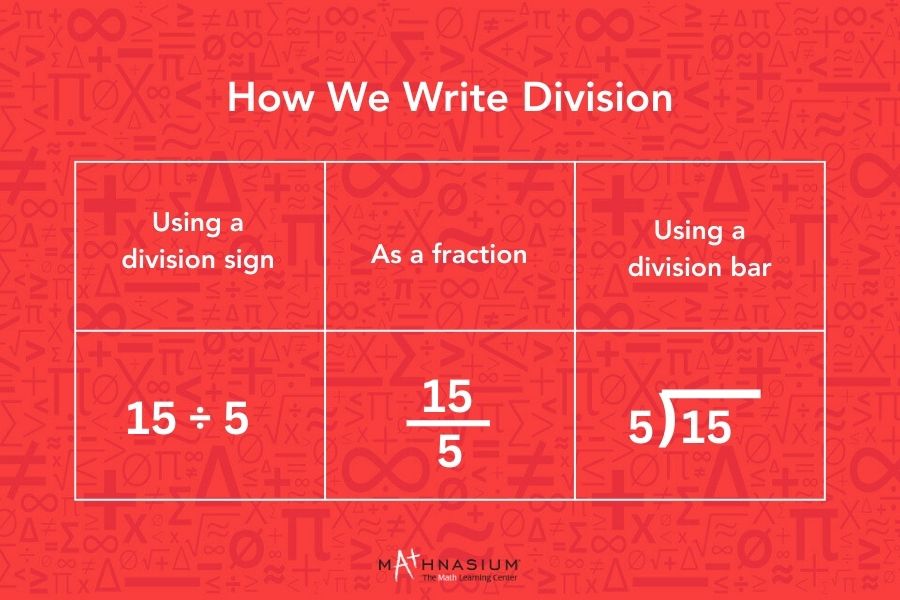 How We Write Division

| Using a division sign | As a fraction | Using a division bar |
|---|---|---|
| $15 \div 5$ | $\frac{15}{5}$ | $5\overline{)15}$ |

MATHNASIUM
The Math Learning Center